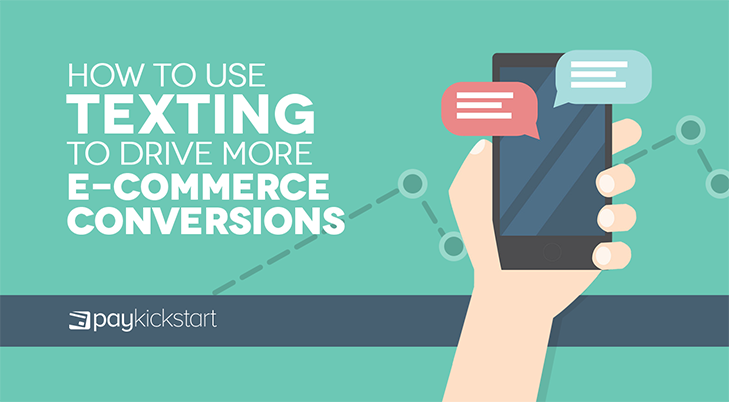 HOW TO USE
TEXTING
TO DRIVE MORE
E-COMMERCE
CONVERSIONS

paykickstart